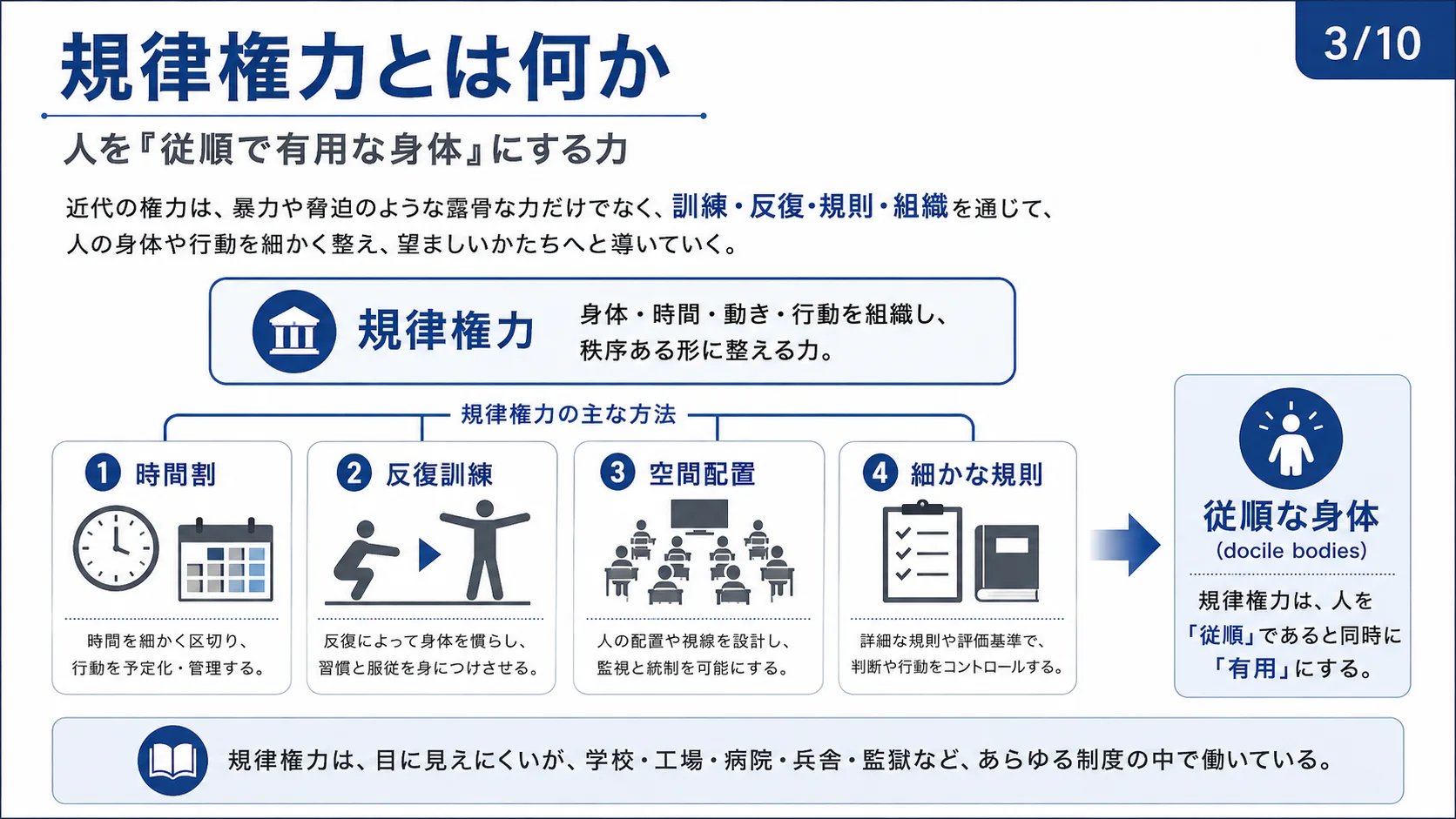 3/10

規律権力とは何か

人を『従順で有用な身体』にする力

近代の権力は、暴力や脅迫のような露骨な力だけでなく、訓練・反復・規則・組織を通じて、人の身体や行動を細かく整え、望ましいかたちへと導いていく。

規律権力

身体・時間・動き・行動を組織し、秩序ある形に整える力。

規律権力の主な方法

1 時間割

時間を細かく区切り、行動を予定化・管理する。

2 反復訓練

反復によって身体を慣らし、習慣と服従を身につけさせる。

3 空間配置

人の配置や視線を設計し、監視と統制を可能にする。

4 細かな規則

詳細な規則や評価基準で、判断や行動をコントロールする。

従順な身体
(docile bodies)

規律権力は、人を「従順」であると同時に「有用」にする。

規律権力は、目に見えにくいが、学校・工場・病院・兵舎・監獄など、あらゆる制度の中で働いている。